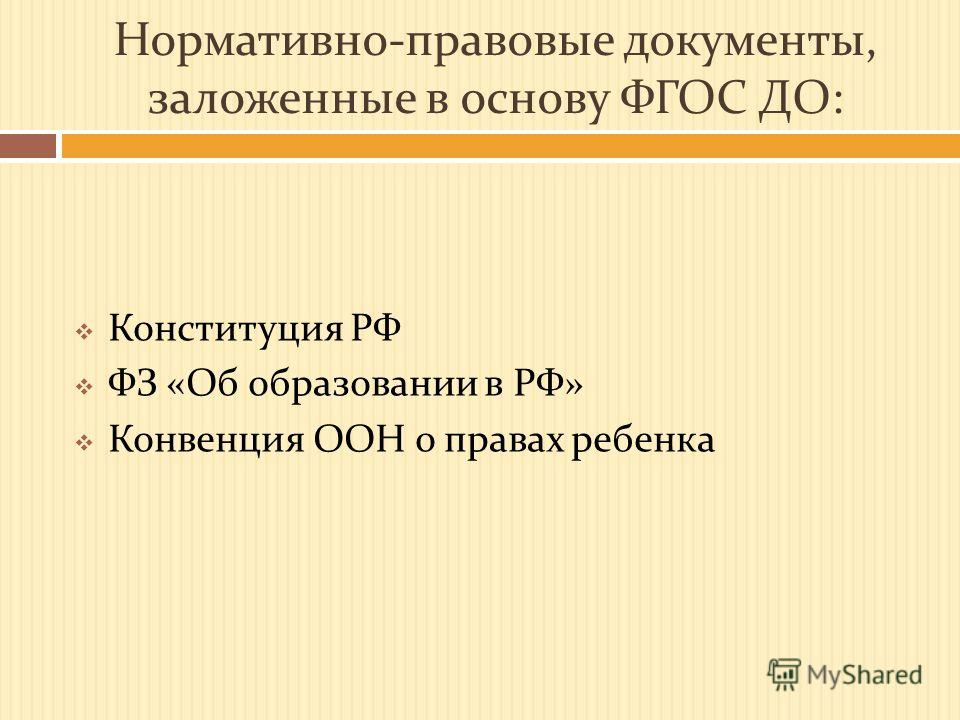 Нормативно-правовые документы, заложенные в основу ФГОС ДО:

Конституция РФ
ФЗ «Об образовании в РФ»
Конвенция ООН о правах ребенка

MyShared